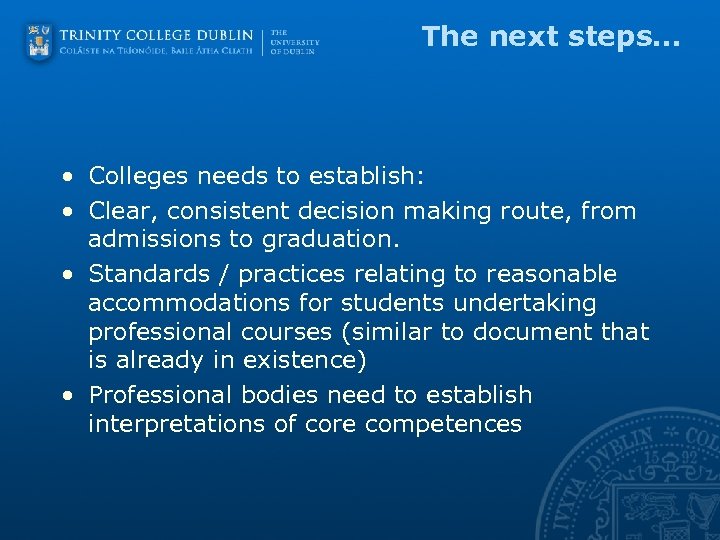 TRINITY COLLEGE DUBLIN
COLÁISTE NA TRÍONÓIDE, BAILE ÁTHA CLIATH
THE UNIVERSITY OF DUBLIN

The next steps…

• Colleges needs to establish:
• Clear, consistent decision making route, from admissions to graduation.
• Standards / practices relating to reasonable accommodations for students undertaking professional courses (similar to document that is already in existence)
• Professional bodies need to establish interpretations of core competences

IVXTA DVBLIN COL
15 92